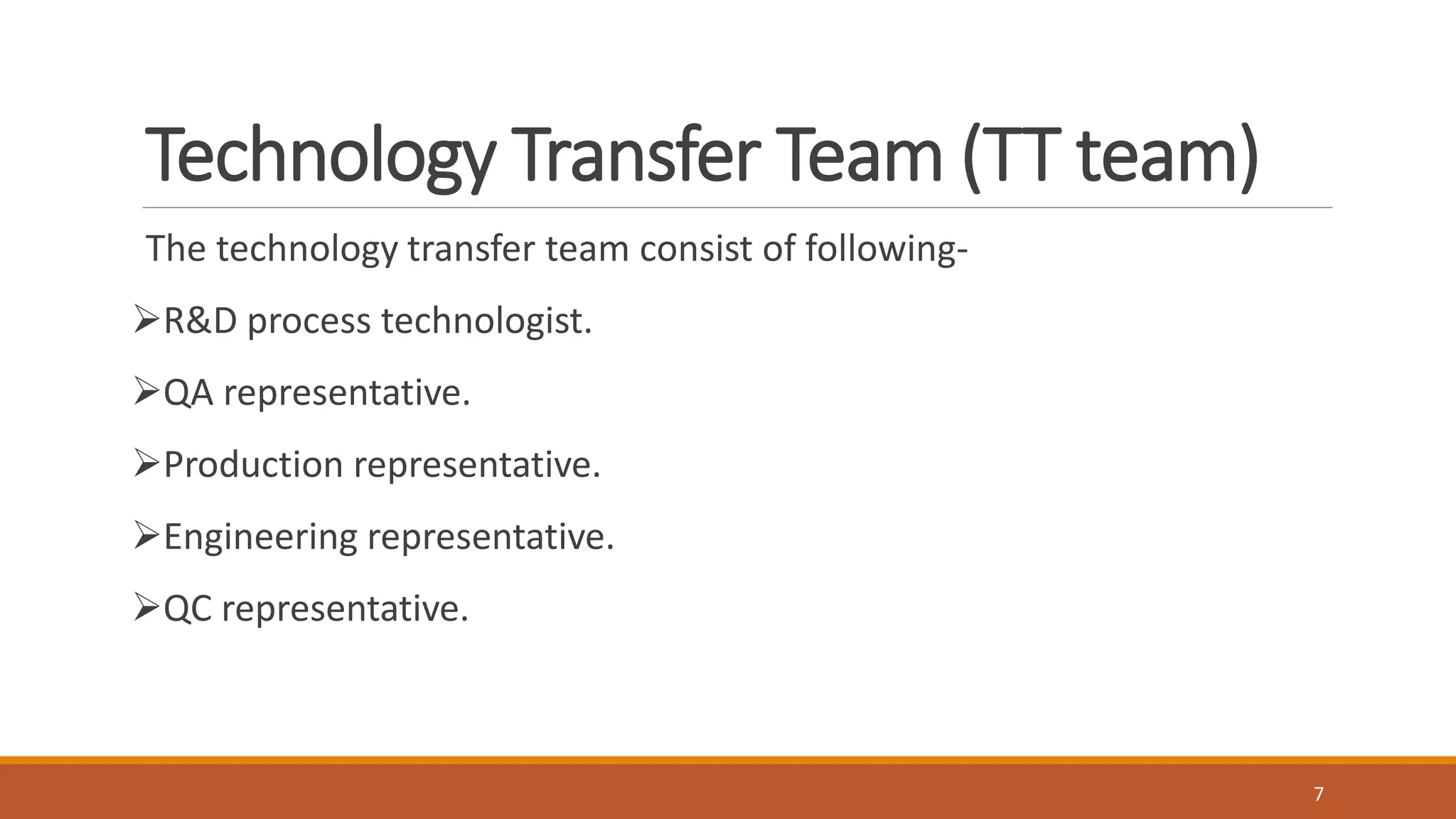 Technology Transfer Team (TT team)

The technology transfer team consist of following-

➢R&D process technologist.

➢QA representative.

➢Production representative.

➢Engineering representative.

➢QC representative.

7